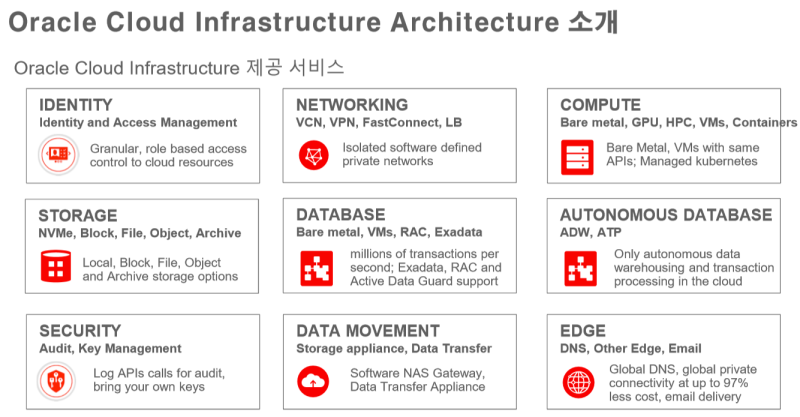 Oracle Cloud Infrastructure Architecture 소개

Oracle Cloud Infrastructure 제공 서비스

IDENTITY
Identity and Access Management
Granular, role based access control to cloud resources

NETWORKING
VCN, VPN, FastConnect, LB
Isolated software defined private networks

COMPUTE
Bare metal, GPU, HPC, VMs, Containers
Bare Metal, VMs with same APIs; Managed kubernetes

STORAGE
NVMe, Block, File, Object, Archive
Local, Block, File, Object and Archive storage options

DATABASE
Bare metal, VMs, RAC, Exadata
millions of transactions per second; Exadata, RAC and Active Data Guard support

AUTONOMOUS DATABASE
ADW, ATP
Only autonomous data warehousing and transaction processing in the cloud

SECURITY
Audit, Key Management
Log APIs calls for audit, bring your own keys

DATA MOVEMENT
Storage appliance, Data Transfer
Software NAS Gateway, Data Transfer Appliance

EDGE
DNS, Other Edge, Email
Global DNS, global private connectivity at up to 97% less cost, email delivery